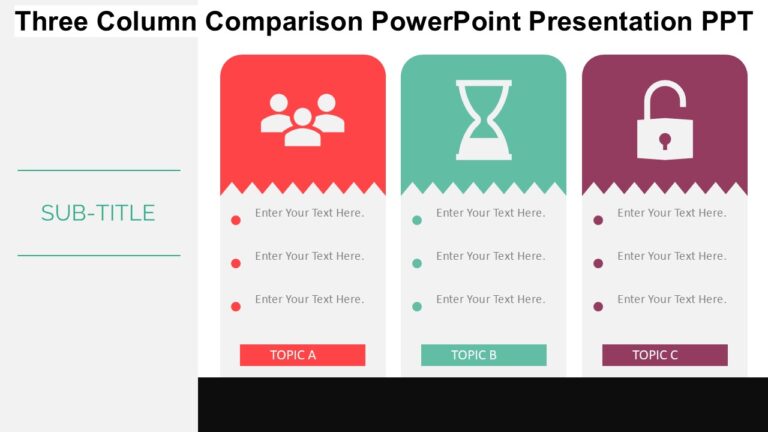 Three Column Comparison PowerPoint Presentation PPT

SUB-TITLE

Enter Your Text Here.
Enter Your Text Here.
Enter Your Text Here.
TOPIC A

Enter Your Text Here.
Enter Your Text Here.
Enter Your Text Here.
TOPIC B

Enter Your Text Here.
Enter Your Text Here.
Enter Your Text Here.
TOPIC C